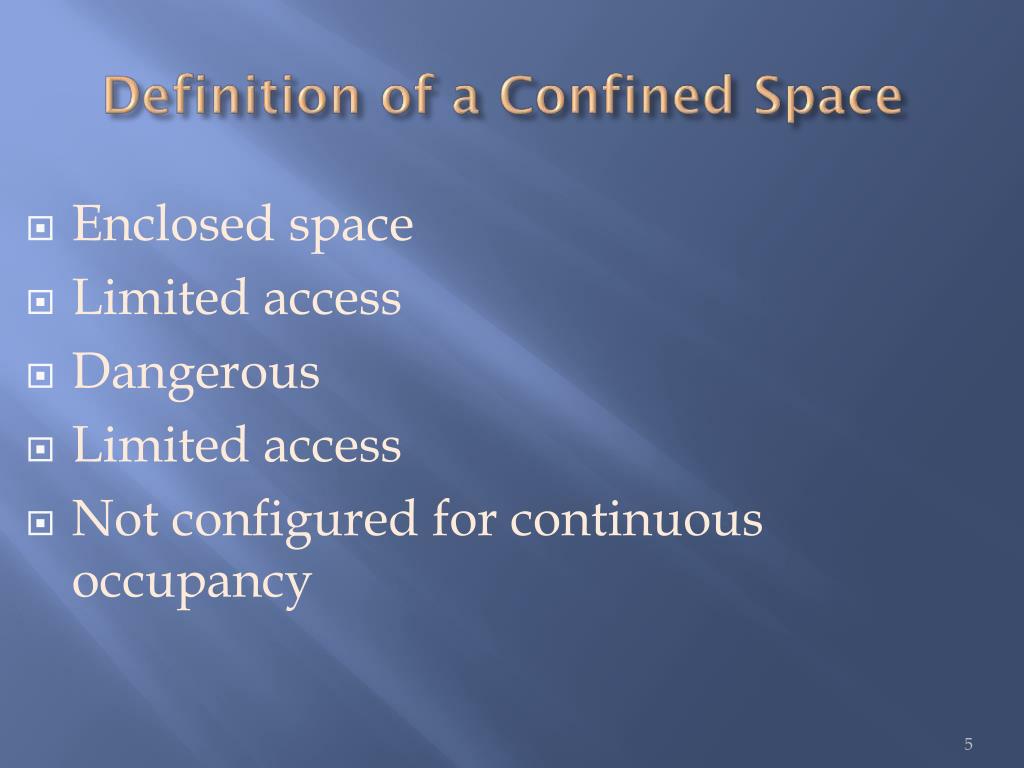 Definition of a Confined Space

Enclosed space
Limited access
Dangerous
Limited access
Not configured for continuous occupancy

5